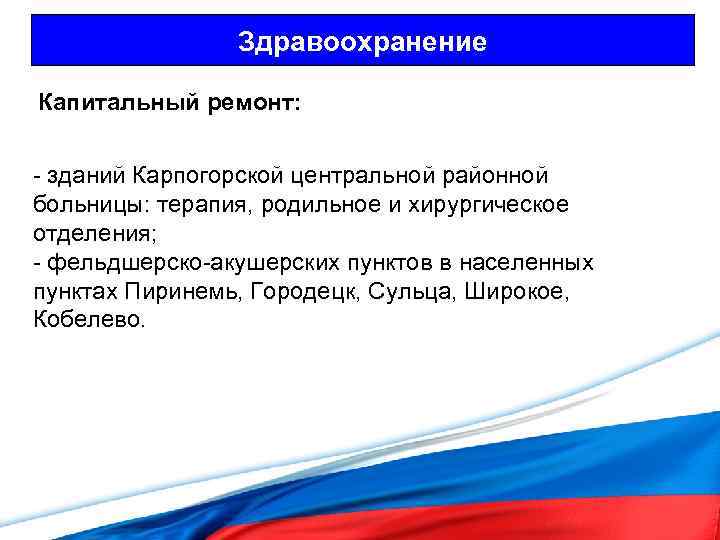 Здравоохранение

Капитальный ремонт:

- зданий Карпогорской центральной районной больницы: терапия, родильное и хирургическое отделения;
- фельдшерско-акушерских пунктов в населенных пунктах Пиринемь, Городецк, Сульца, Широкое, Кобелево.